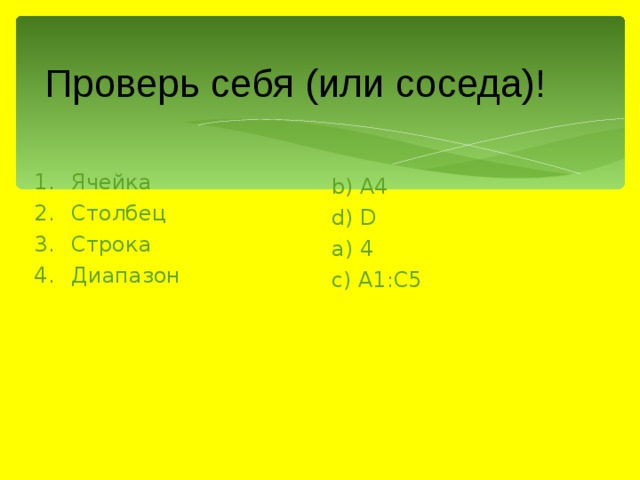 Проверь себя (или соседа)!

1. Ячейка
2. Столбец
3. Строка
4. Диапазон

b) A4
d) D
a) 4
c) A1:C5